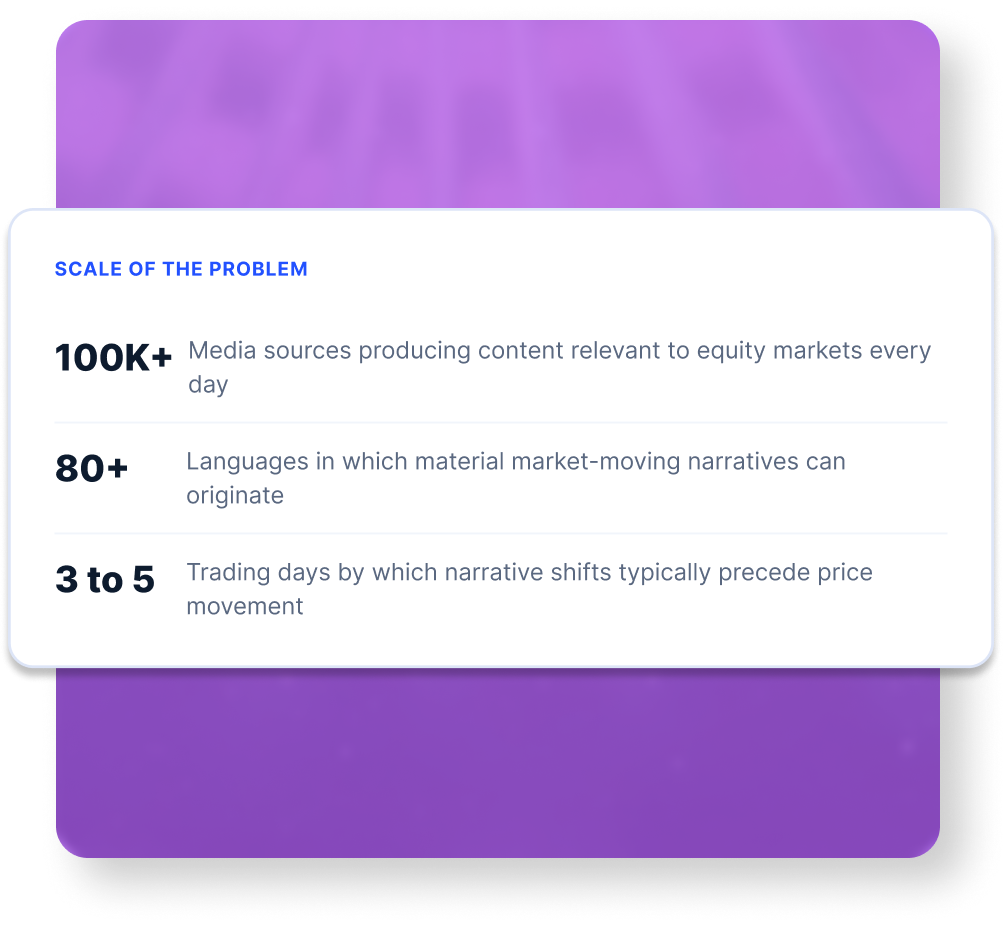 SCALE OF THE PROBLEM

100K+ Media sources producing content relevant to equity markets every day

80+ Languages in which material market-moving narratives can originate

3 to 5 Trading days by which narrative shifts typically precede price movement